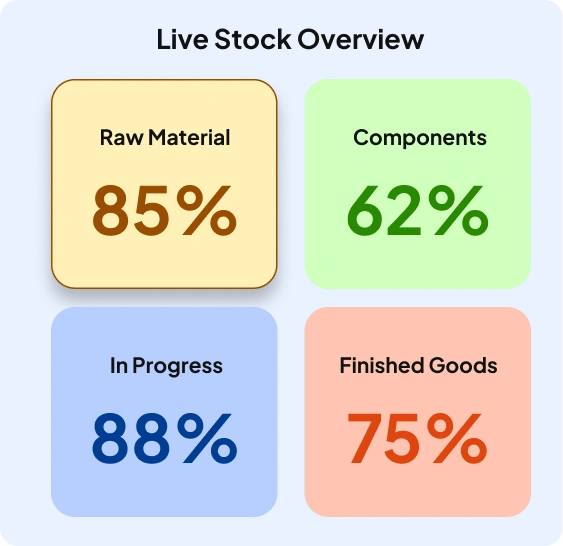 Live Stock Overview

Raw Material
85%

Components
62%

In Progress
88%

Finished Goods
75%